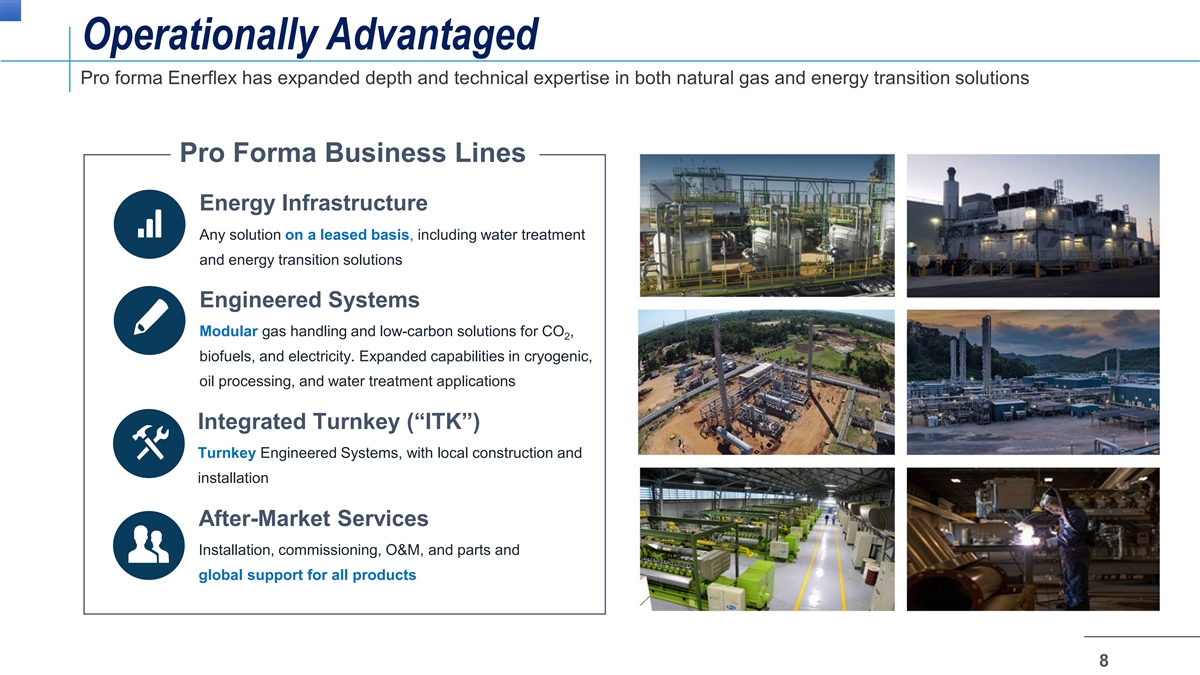 Operationally Advantaged

Pro forma Enerflex has expanded depth and technical expertise in both natural gas and energy transition solutions

Pro Forma Business Lines

Energy Infrastructure

Any solution on a leased basis, including water treatment and energy transition solutions

Engineered Systems

Modular gas handling and low-carbon solutions for $CO_2$, biofuels, and electricity. Expanded capabilities in cryogenic, oil processing, and water treatment applications

Integrated Turnkey (“ITK”)

Turnkey Engineered Systems, with local construction and installation

After-Market Services

Installation, commissioning, O&M, and parts and global support for all products

8